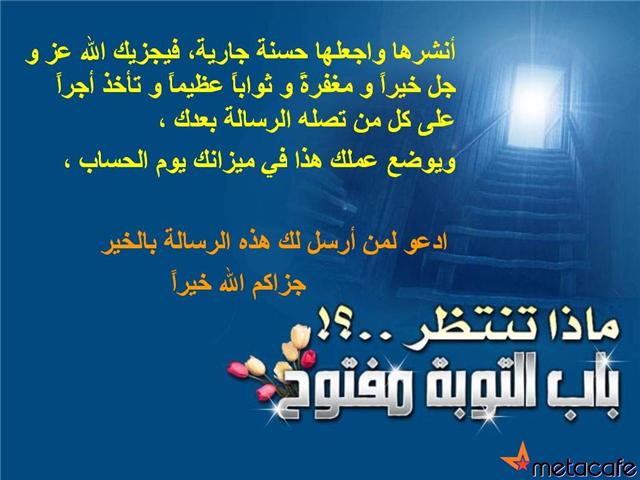 أنشرها واجعلها حسنة جارية، فيجزيك الله عز و جل خيراً و مغفرةً و ثواباً عظيماً و تأخذ أجراً على كل من تصله الرسالة بعدك ،
ويوضع عملك هذا في ميزانك يوم الحساب ،

ادعو لمن أرسل لك هذه الرسالة بالخير
جزاكم الله خيراً

ماذا تنتظر ..؟!
باب التوبة مفتوح

metacafe